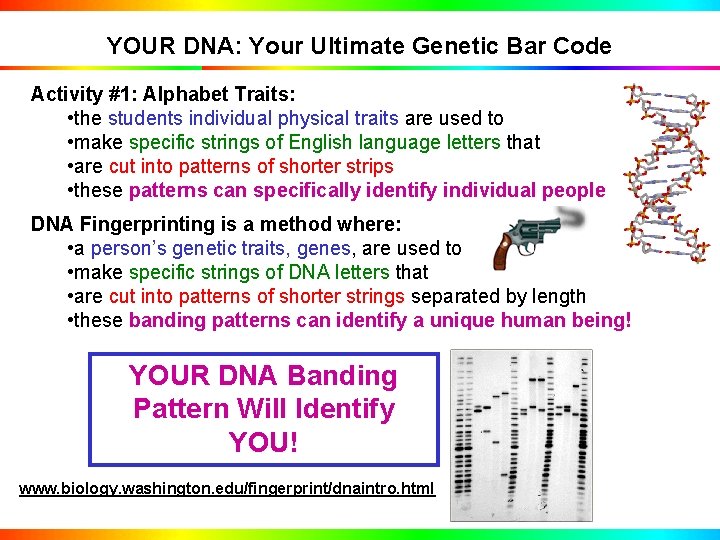 YOUR DNA: Your Ultimate Genetic Bar Code

Activity #1: Alphabet Traits:
•the students individual physical traits are used to
•make specific strings of English language letters that
•are cut into patterns of shorter strips
•these patterns can specifically identify individual people

DNA Fingerprinting is a method where:
•a person's genetic traits, genes, are used to
•make specific strings of DNA letters that
•are cut into patterns of shorter strings separated by length
•these banding patterns can identify a unique human being!

YOUR DNA Banding Pattern Will Identify YOU!

www.biology.washington.edu/fingerprint/dnaintro.html